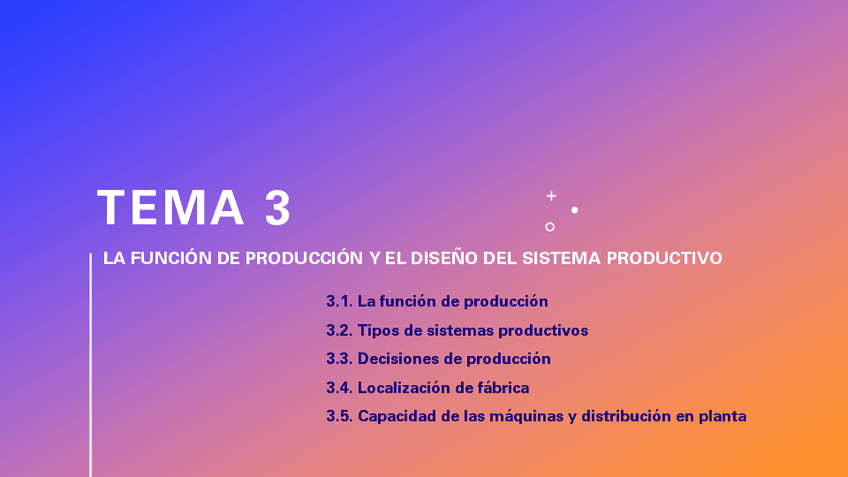 TEMA 3

LA FUNCIÓN DE PRODUCCIÓN Y EL DISEÑO DEL SISTEMA PRODUCTIVO

3.1. La función de producción
3.2. Tipos de sistemas productivos
3.3. Decisiones de producción
3.4. Localización de fábrica
3.5. Capacidad de las máquinas y distribución en planta